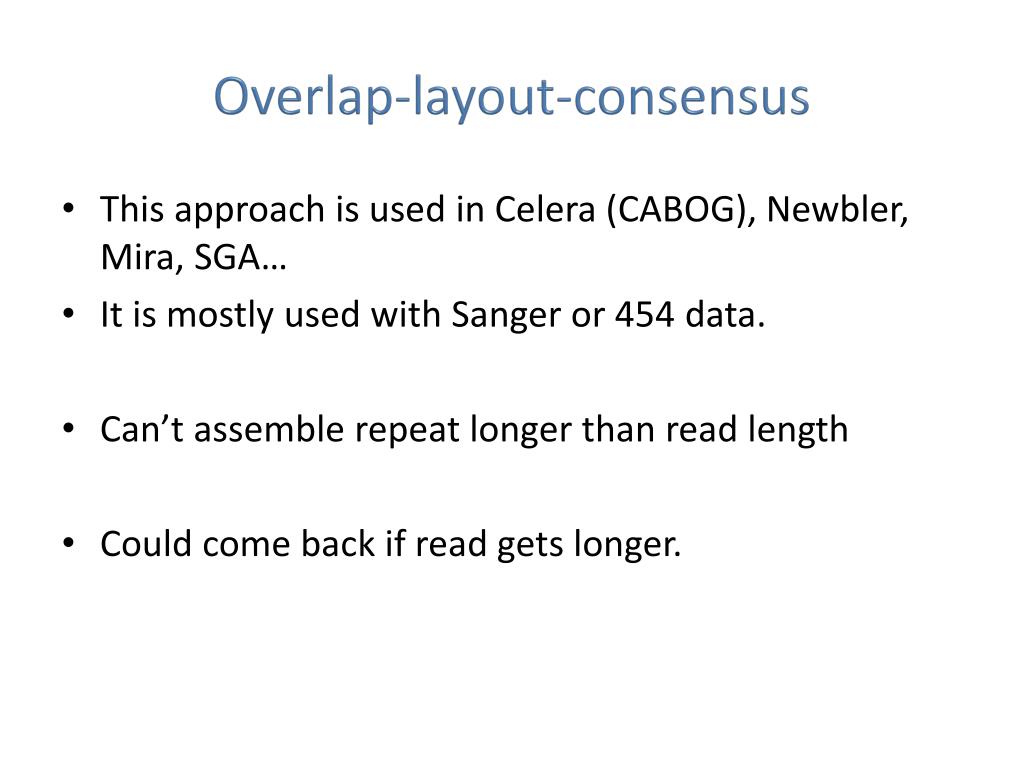 Overlap-layout-consensus

• This approach is used in Celera (CABOG), Newbler, Mira, SGA…
• It is mostly used with Sanger or 454 data.

• Can’t assemble repeat longer than read length

• Could come back if read gets longer.